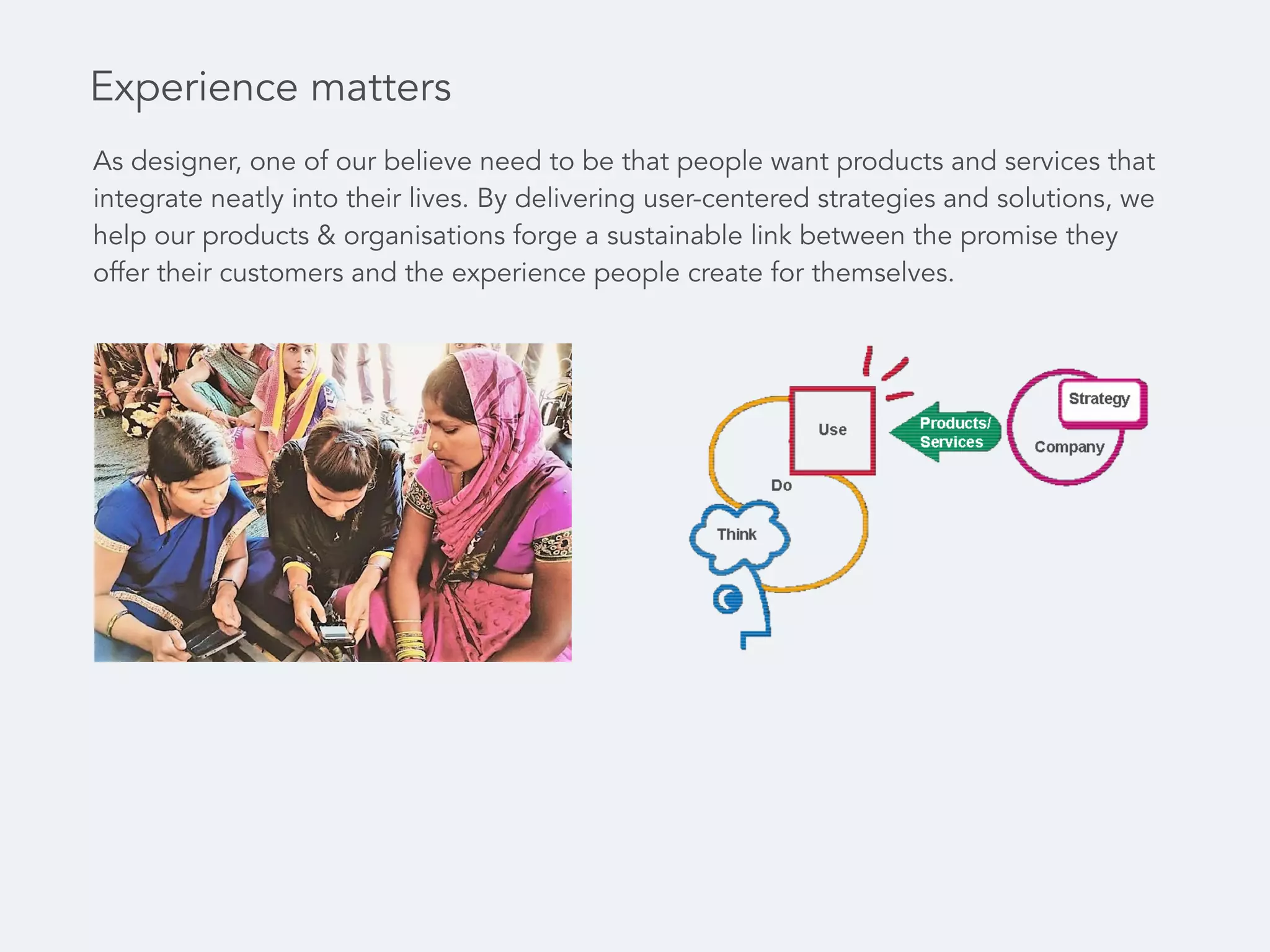 Experience matters

As designer, one of our believe need to be that people want products and services that integrate neatly into their lives. By delivering user-centered strategies and solutions, we help our products & organisations forge a sustainable link between the promise they offer their customers and the experience people create for themselves.

Use
Products/ Services
Strategy
Company
Do
Think